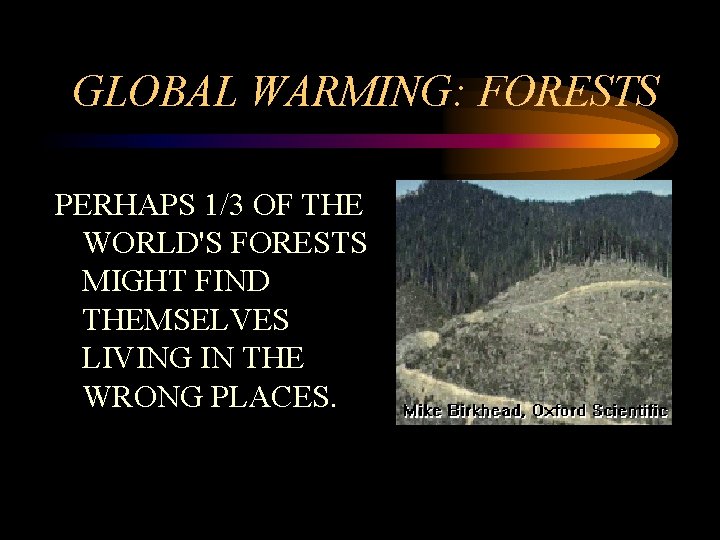 GLOBAL WARMING: FORESTS

PERHAPS 1/3 OF THE WORLD'S FORESTS MIGHT FIND THEMSELVES LIVING IN THE WRONG PLACES.

Mike Birkhead, Oxford Scientific